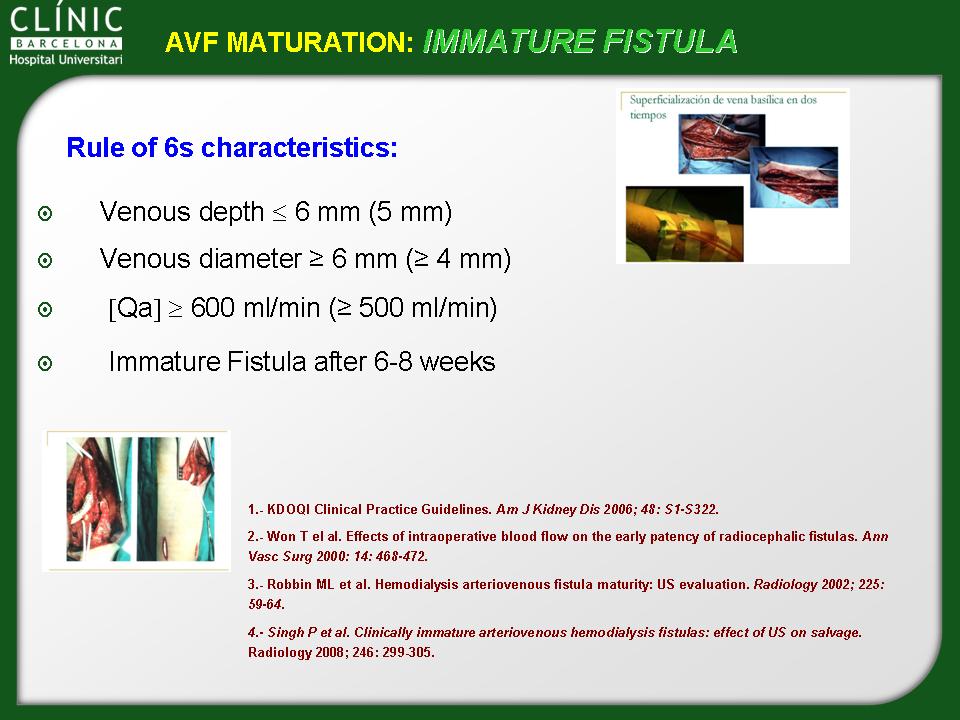 CLÍNIC
BARCELONA
Hospital Universitari

AVF MATURATION: IMMATURE FISTULA

Superficialización de vena basílica en dos tiempos

Rule of 6s characteristics:

Venous depth $\leq$ 6 mm (5 mm)

Venous diameter $\geq$ 6 mm ($\geq$ 4 mm)

[Qa] $\geq$ 600 ml/min ($\geq$ 500 ml/min)

Immature Fistula after 6-8 weeks

1.- KDOQI Clinical Practice Guidelines. Am J Kidney Dis 2006; 48: S1-S322.

2.- Won T el al. Effects of intraoperative blood flow on the early patency of radiocephalic fistulas. Ann Vasc Surg 2000: 14: 468-472.

3.- Robbin ML et al. Hemodialysis arteriovenous fistula maturity: US evaluation. Radiology 2002; 225: 59-64.

4.- Singh P et al. Clinically immature arteriovenous hemodialysis fistulas: effect of US on salvage. Radiology 2008; 246: 299-305.